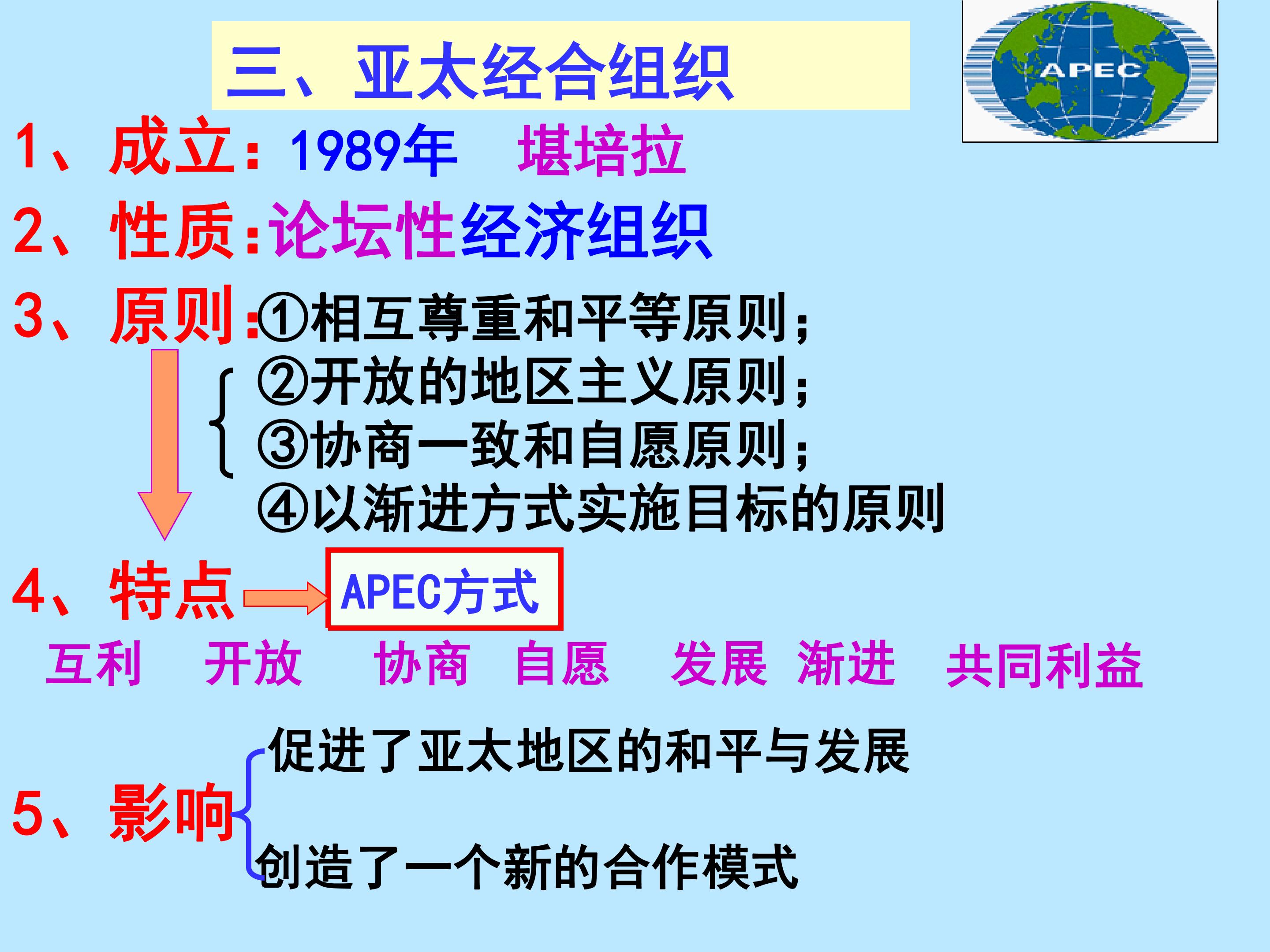 三、亚太经合组织

APEC

1、成立：1989年 堪培拉

2、性质：论坛性经济组织

3、原则：①相互尊重和平等原则；
②开放的地区主义原则；
③协商一致和自愿原则；
④以渐进方式实施目标的原则

4、特点 APEC方式

互利 开放 协商 自愿 发展 渐进 共同利益

5、影响
促进了亚太地区的和平与发展
创造了一个新的合作模式